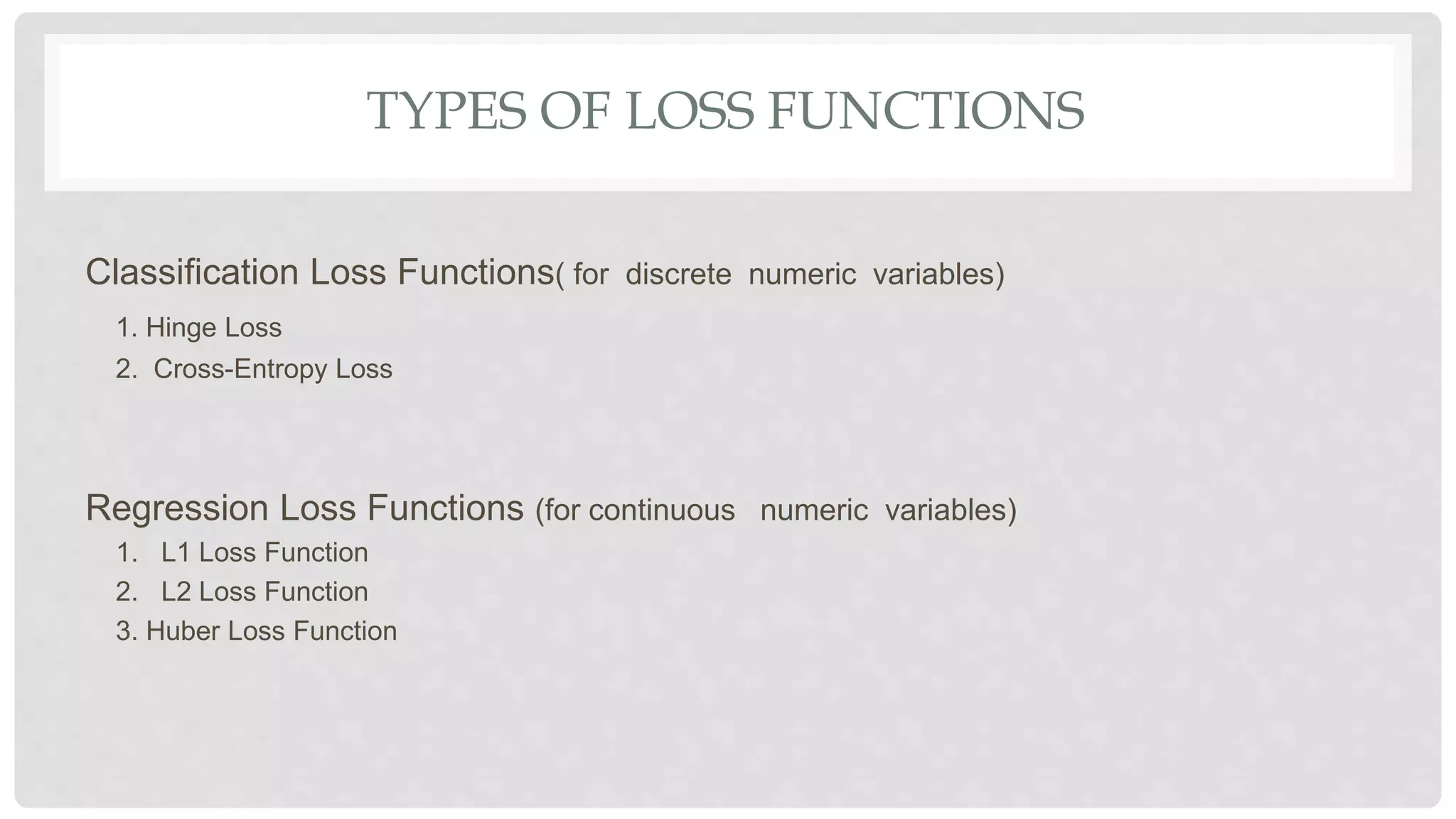 TYPES OF LOSS FUNCTIONS

Classification Loss Functions( for discrete numeric variables)

1. Hinge Loss
2. Cross-Entropy Loss

Regression Loss Functions (for continuous numeric variables)

1. L1 Loss Function
2. L2 Loss Function
3. Huber Loss Function